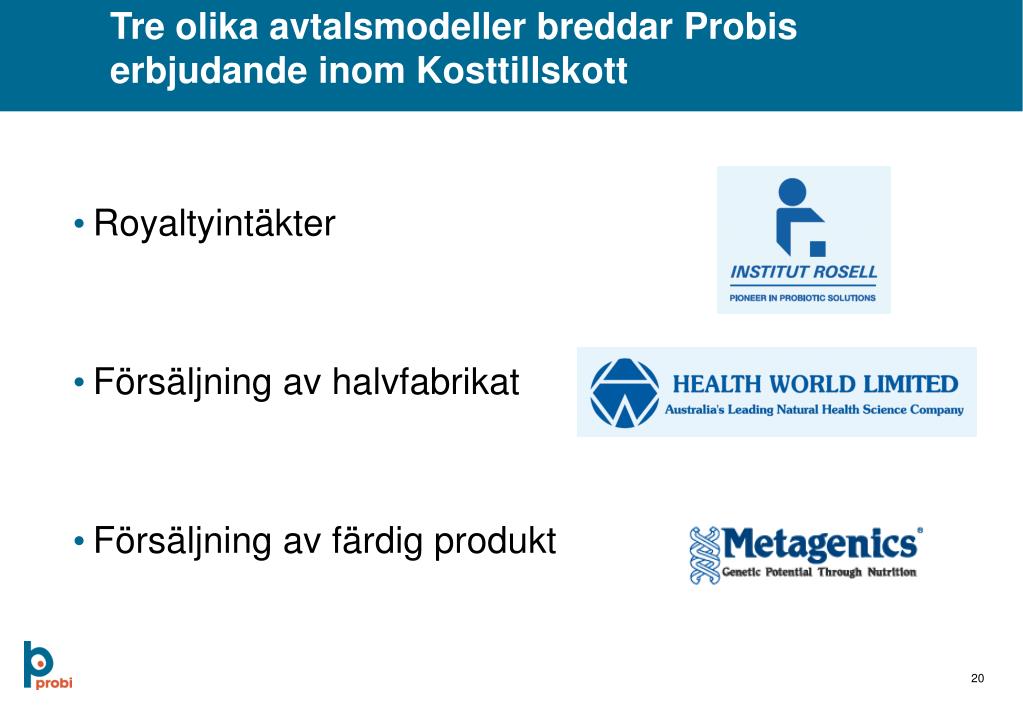 Tre olika avtalsmodeller breddar Probis erbjudande inom Kosttillskott

• Royaltyintäkter

INSTITUT ROSELL
PIONEER IN PROBIOTIC SOLUTIONS

• Försäljning av halvfabrikat

HEALTH WORLD LIMITED
Australia's Leading Natural Health Science Company

• Försäljning av färdig produkt

Metagenics®
Genetic Potential Through Nutrition

probi

20